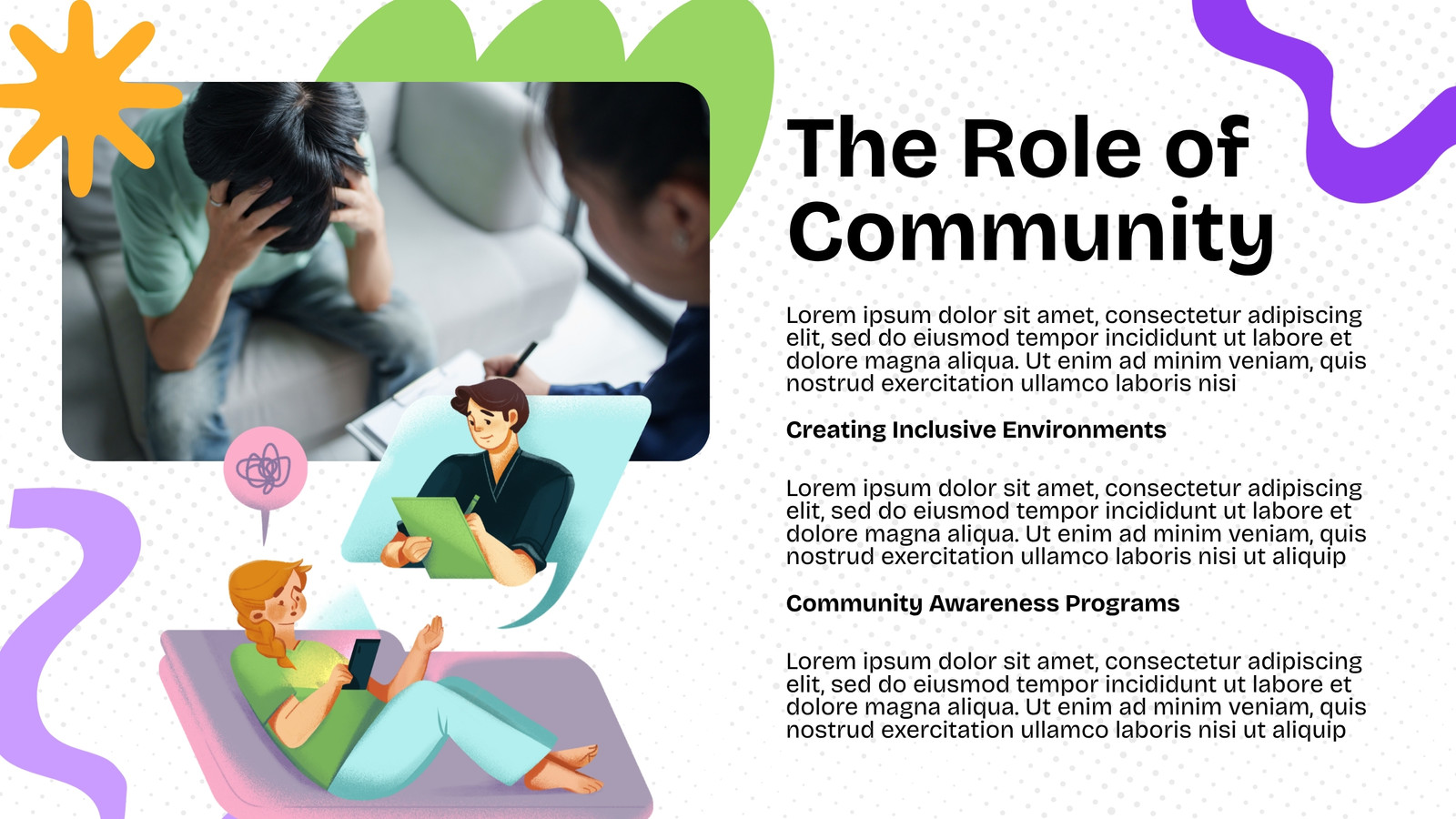 The Role of Community

Lorem ipsum dolor sit amet, consectetur adipiscing elit, sed do eiusmod tempor incididunt ut labore et dolore magna aliqua. Ut enim ad minim veniam, quis nostrud exercitation ullamco laboris nisi

Creating Inclusive Environments

Lorem ipsum dolor sit amet, consectetur adipiscing elit, sed do eiusmod tempor incididunt ut labore et dolore magna aliqua. Ut enim ad minim veniam, quis nostrud exercitation ullamco laboris nisi ut aliquip

Community Awareness Programs

Lorem ipsum dolor sit amet, consectetur adipiscing elit, sed do eiusmod tempor incididunt ut labore et dolore magna aliqua. Ut enim ad minim veniam, quis nostrud exercitation ullamco laboris nisi ut aliquip